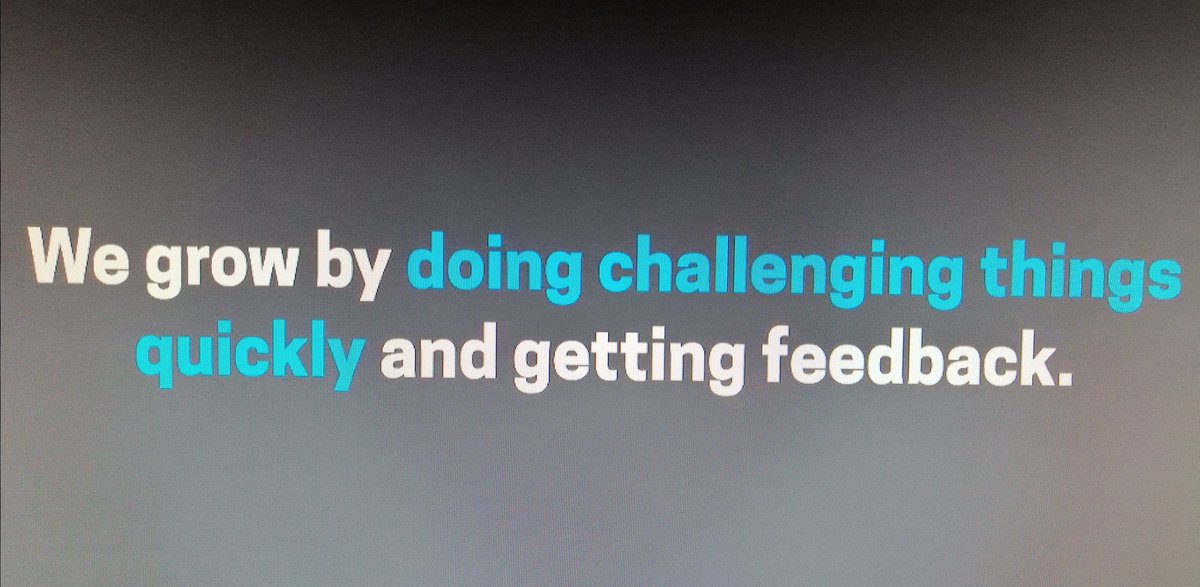 We grow by doing challenging things quickly and getting feedback.